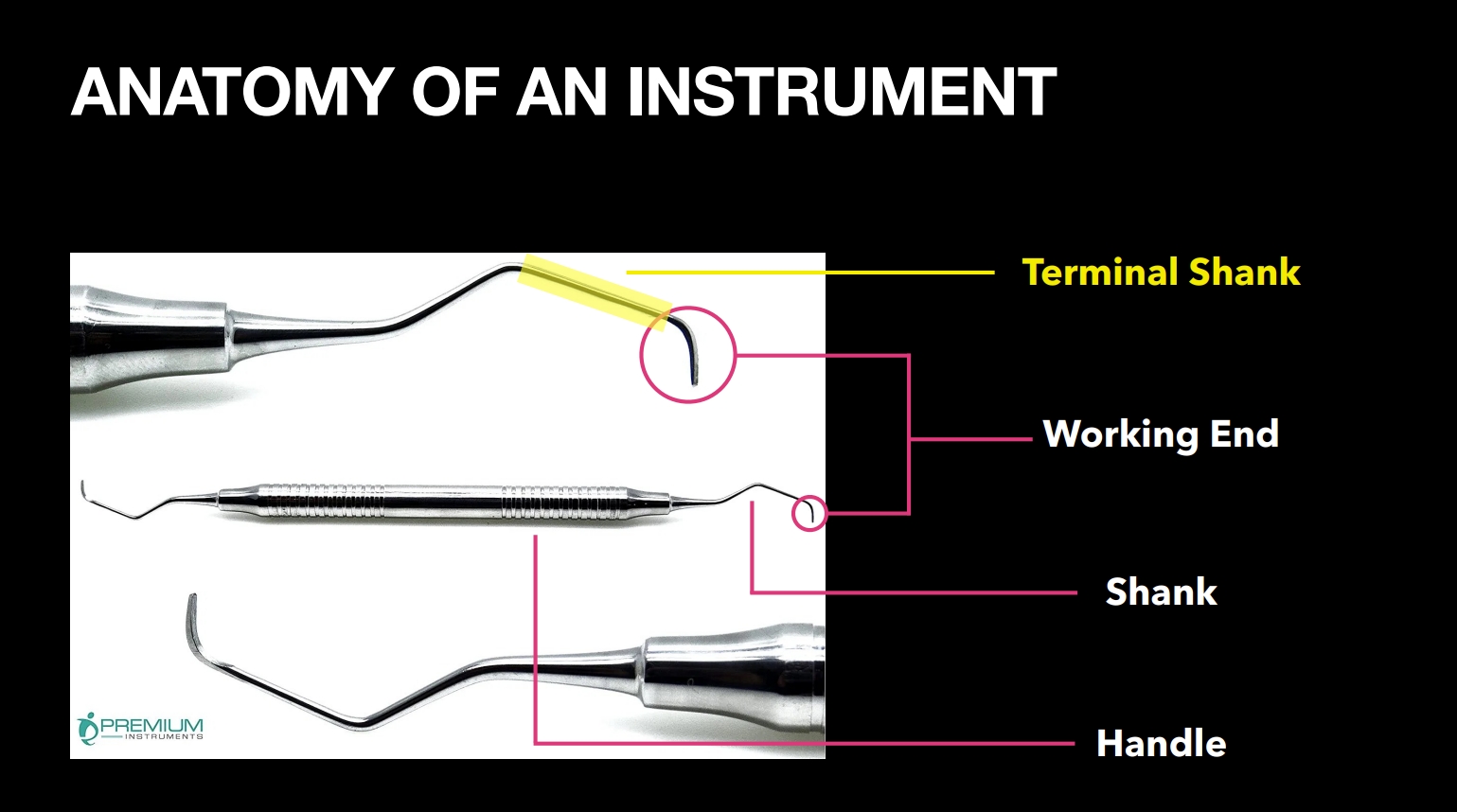 ANATOMY OF AN INSTRUMENT

Terminal Shank

Working End

Shank

Handle

PREMIUM INSTRUMENTS